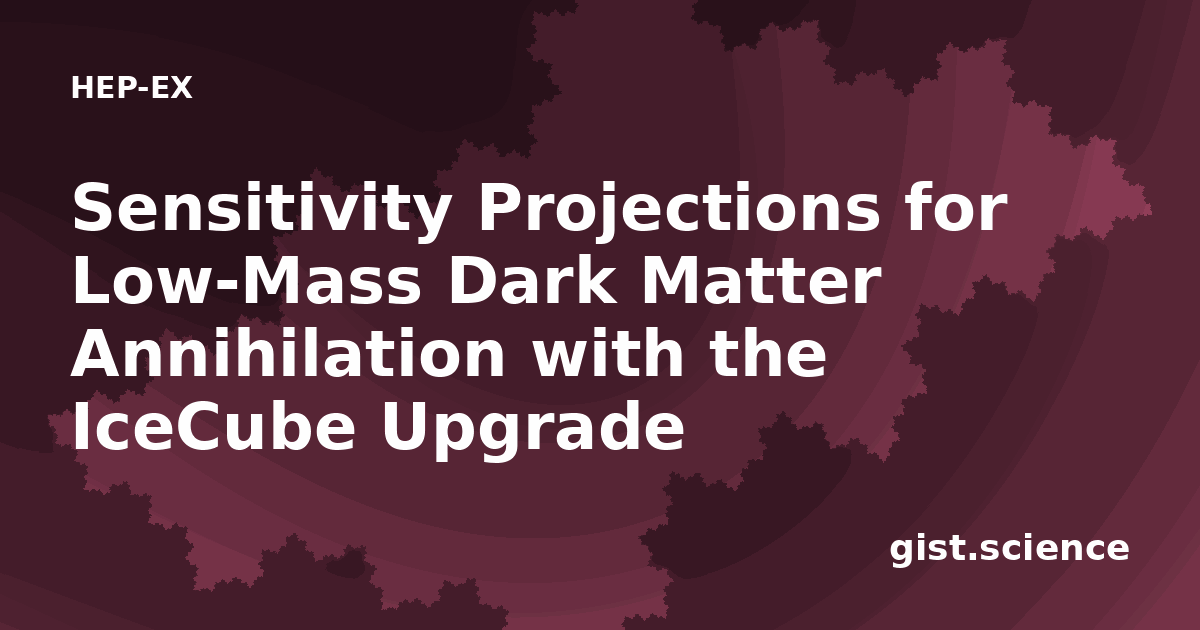 HEP-EX

Sensitivity Projections for Low-Mass Dark Matter Annihilation with the IceCube Upgrade

gist.science